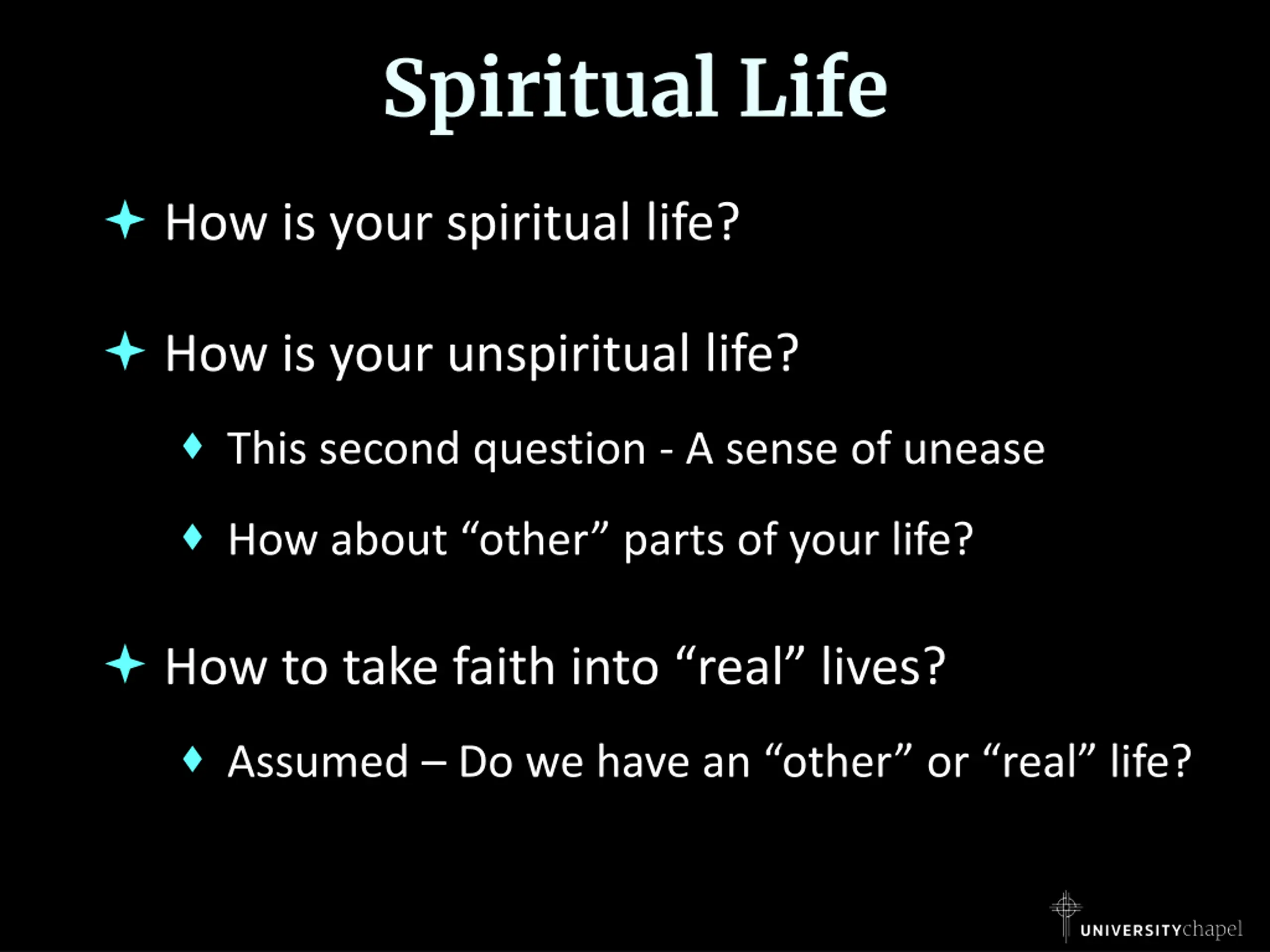 Spiritual Life

How is your spiritual life?

How is your unspiritual life?

This second question - A sense of unease

How about “other” parts of your life?

How to take faith into “real” lives?

Assumed – Do we have an “other” or “real” life?

UNIVERSITYchapel